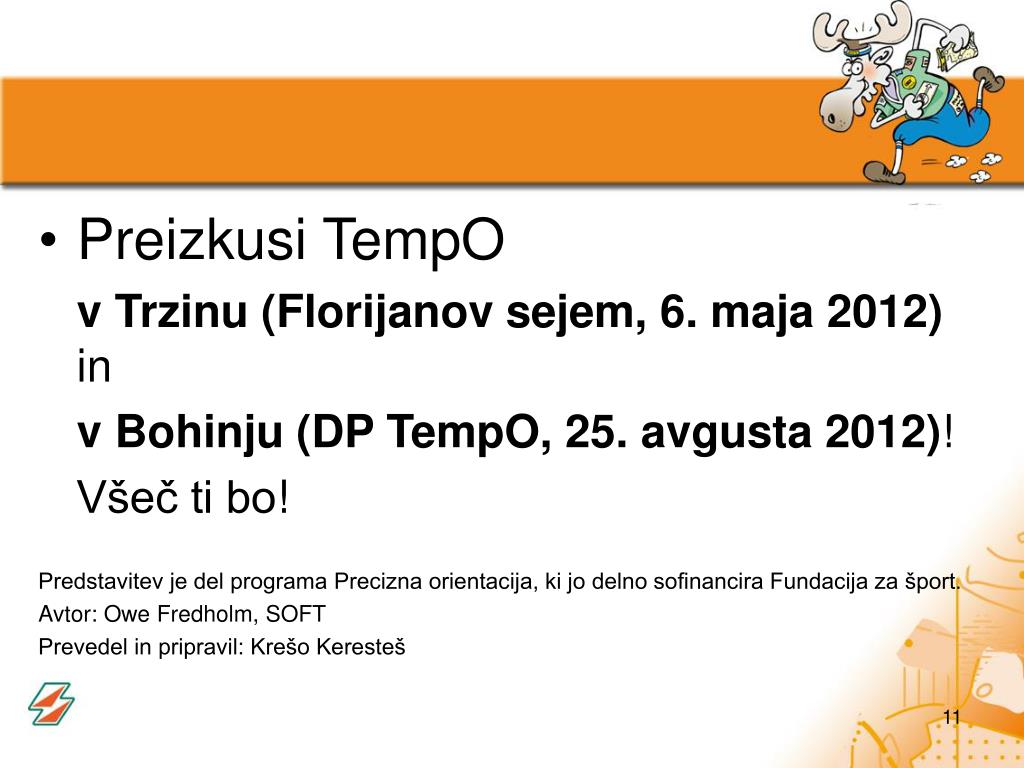 • Preizkusi TempO

v Trzinu (Florijanov sejem, 6. maja 2012) in

v Bohinju (DP TempO, 25. avgusta 2012)!

Všeč ti bo!

Predstavitev je del programa Precizna orientacija, ki jo delno sofinancira Fundacija za šport.

Avtor: Owe Fredholm, SOFT

Prevedel in pripravil: Krešo Keresteš

11